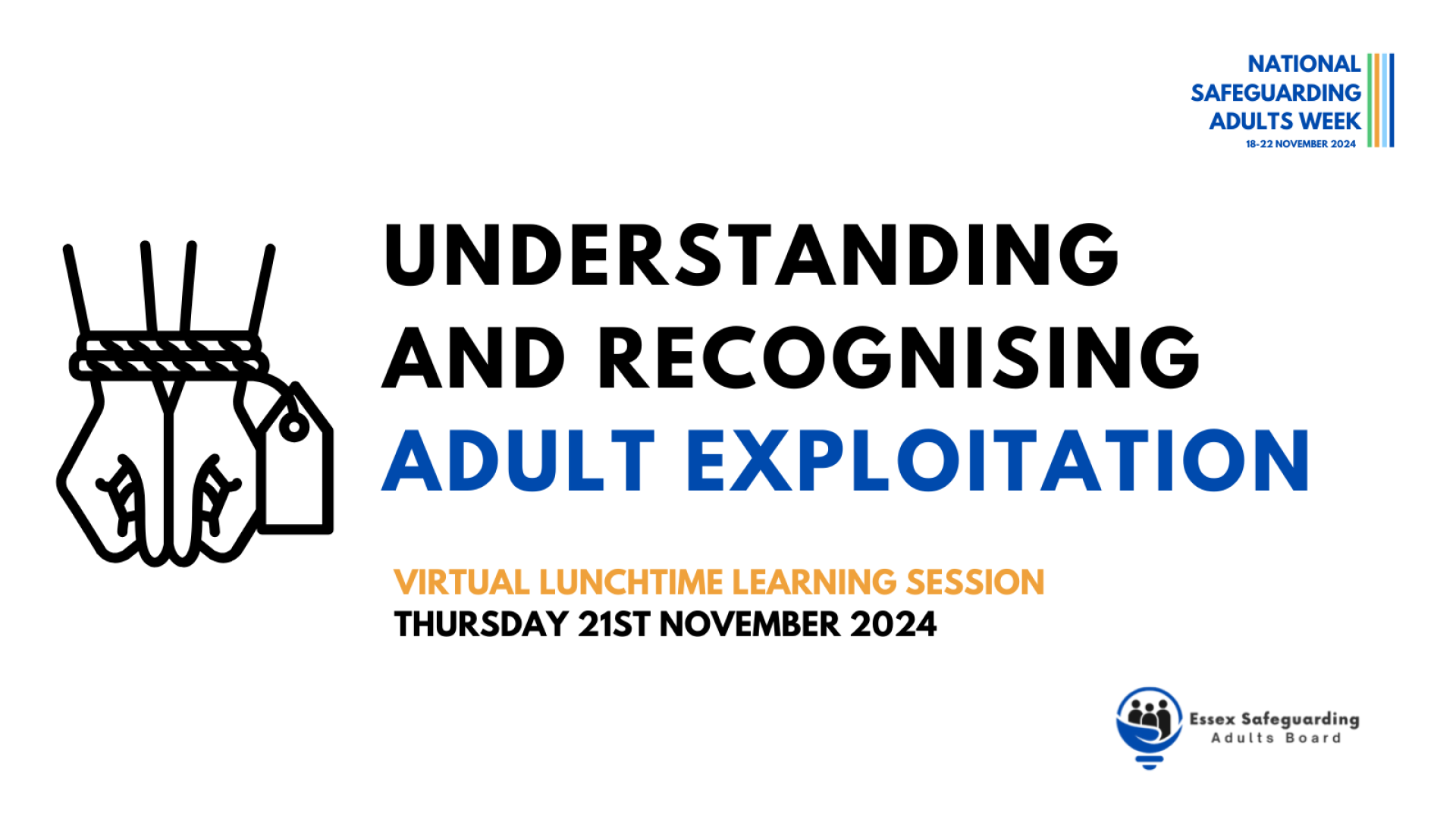 NATIONAL SAFEGUARDING ADULTS WEEK
18-22 NOVEMBER 2024

UNDERSTANDING AND RECOGNISING ADULT EXPLOITATION

VIRTUAL LUNCHTIME LEARNING SESSION
THURSDAY 21ST NOVEMBER 2024

Essex Safeguarding Adults Board